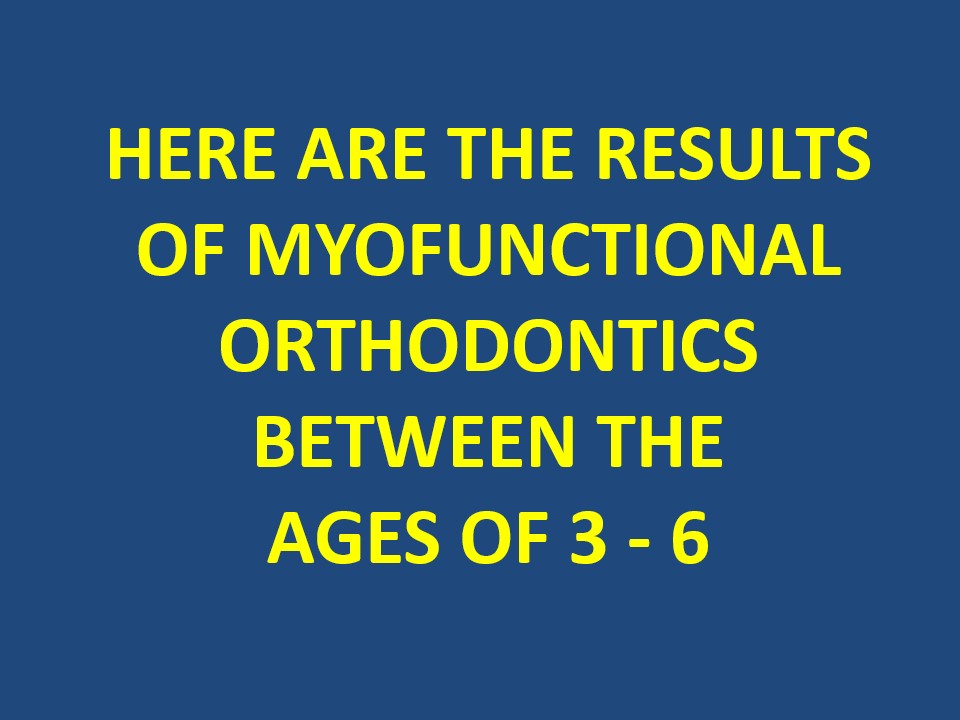 HERE ARE THE RESULTS OF MYOFUNCTIONAL ORTHODONTICS BETWEEN THE AGES OF 3 - 6